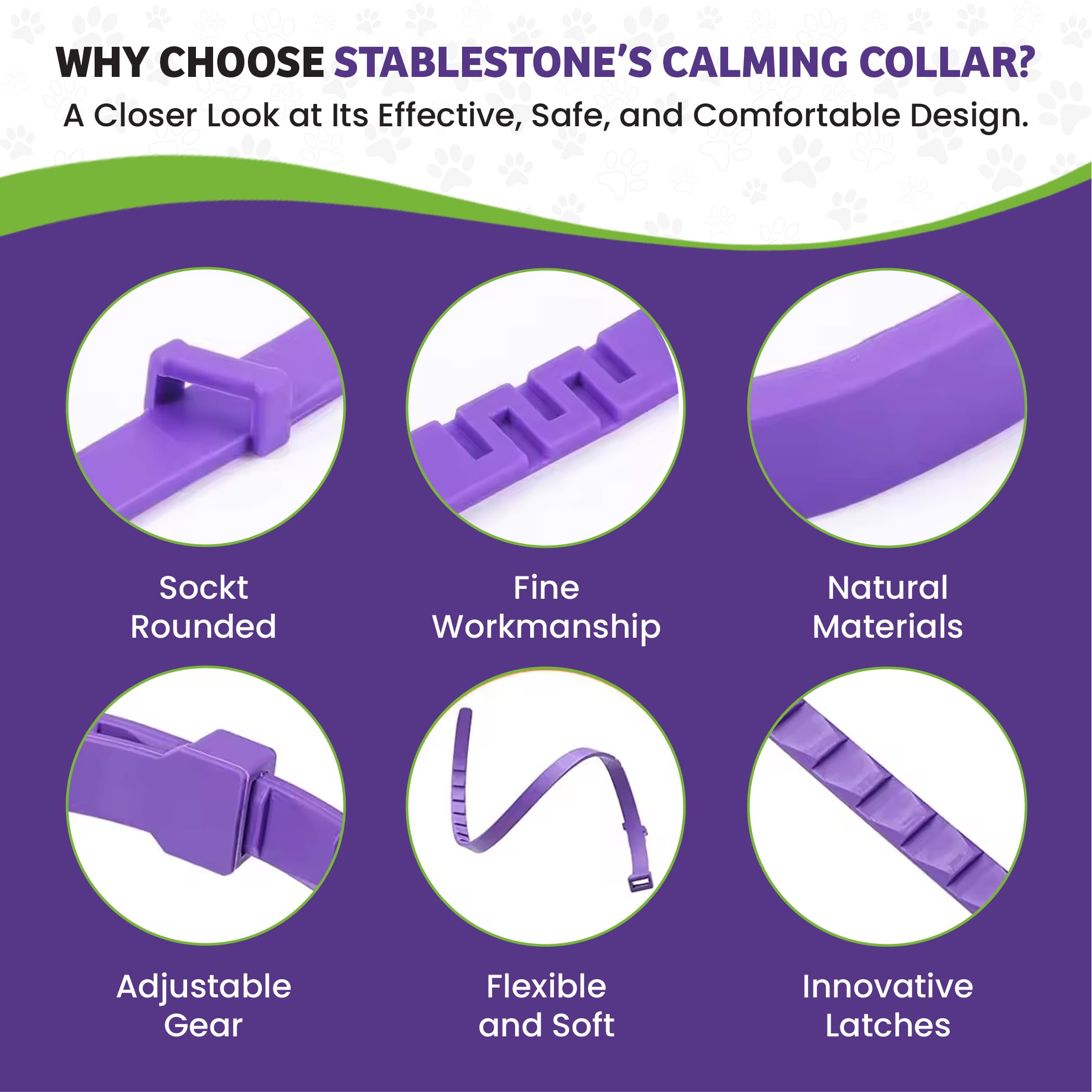 WHY CHOOSE STABLESTONE'S CALMING COLLAR?
A Closer Look at Its Effective, Safe, and Comfortable Design.

Sockt Rounded

Fine Workmanship

Natural Materials

Adjustable Gear

Flexible and Soft

Innovative Latches